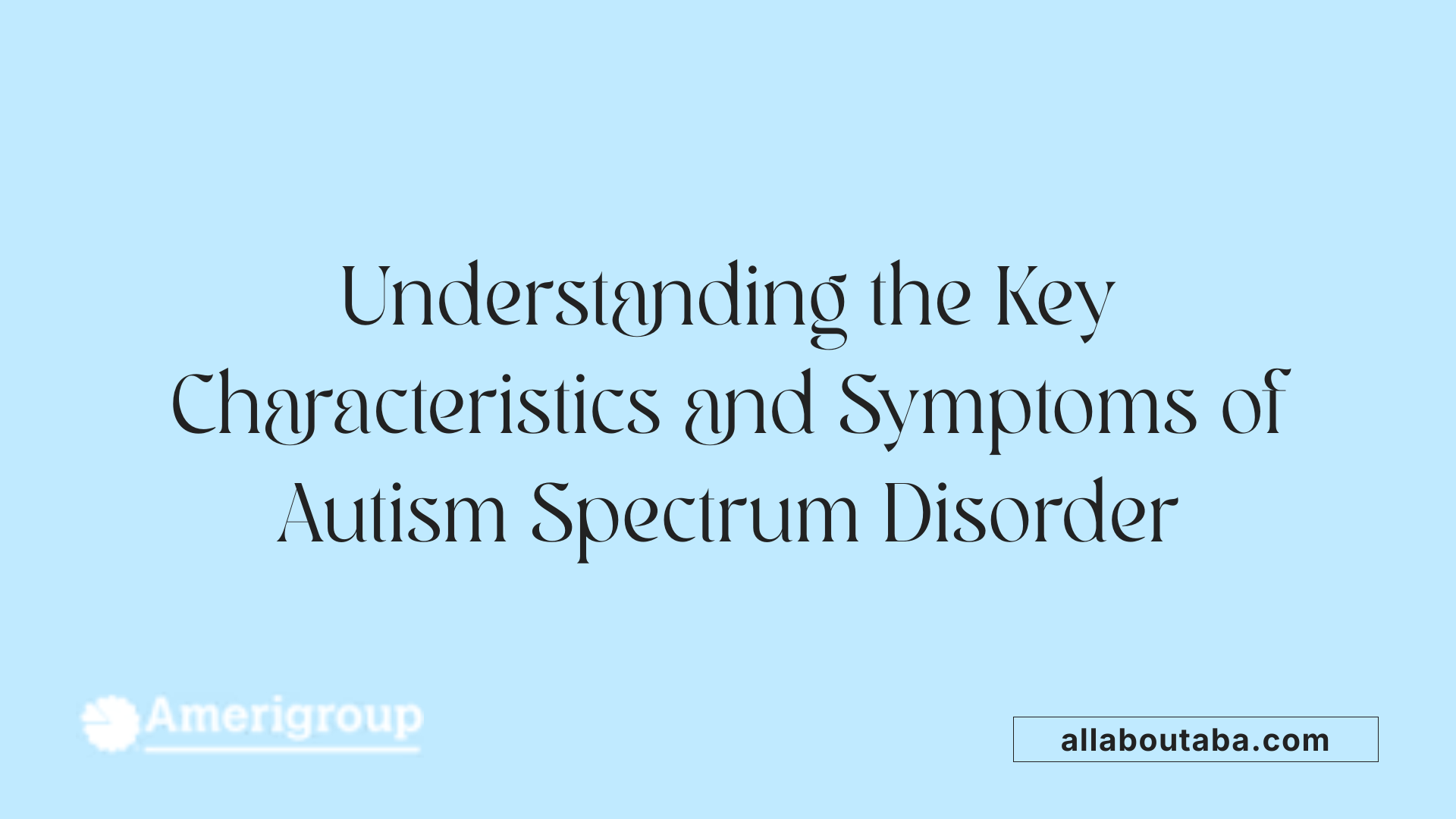 Understanding the Key Characteristics and Symptoms of Autism Spectrum Disorder

Amerigroup

allaboutaba.com